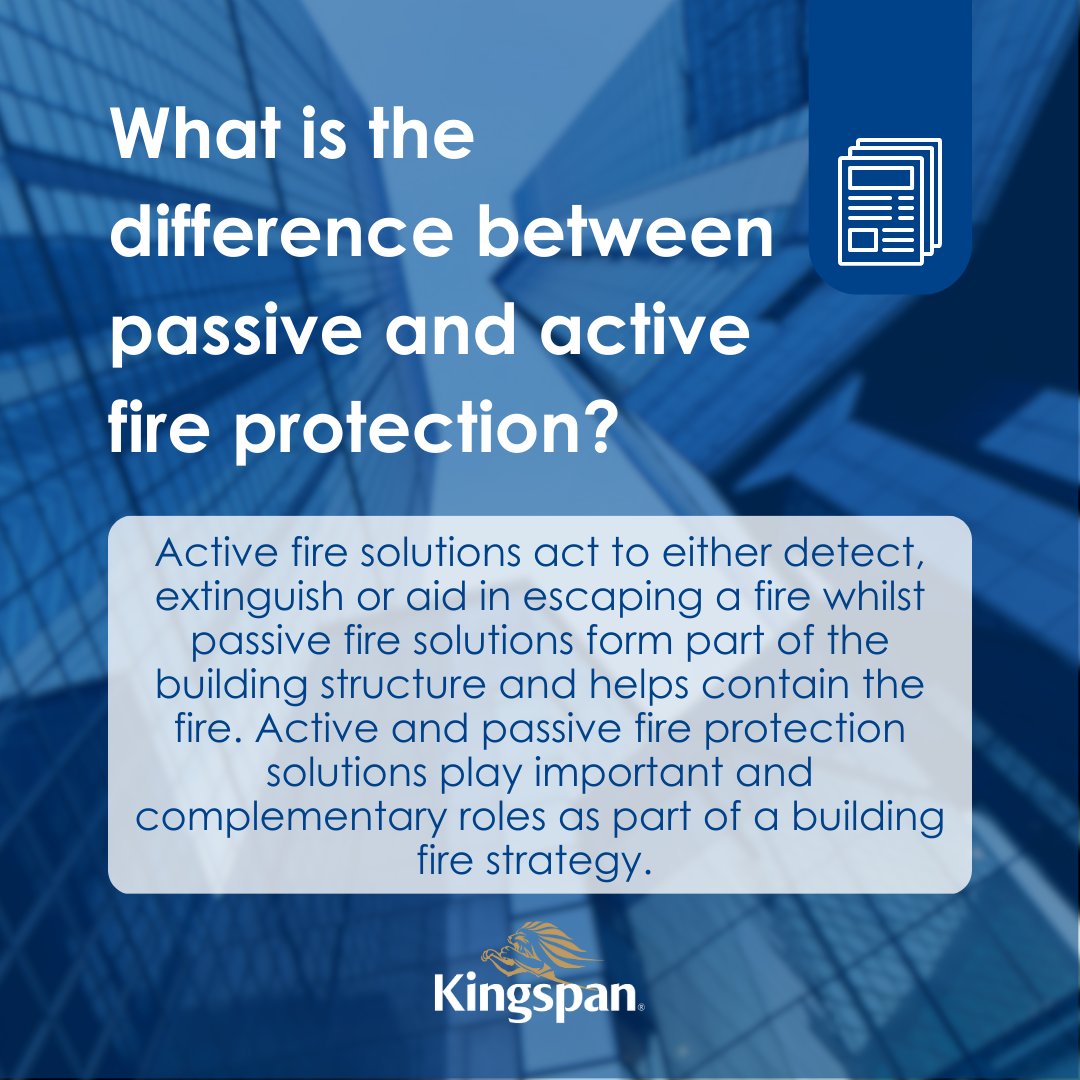 What is the difference between passive and active fire protection?

Active fire solutions act to either detect, extinguish or aid in escaping a fire whilst passive fire solutions form part of the building structure and helps contain the fire. Active and passive fire protection solutions play important and complementary roles as part of a building fire strategy.

Kingspan®